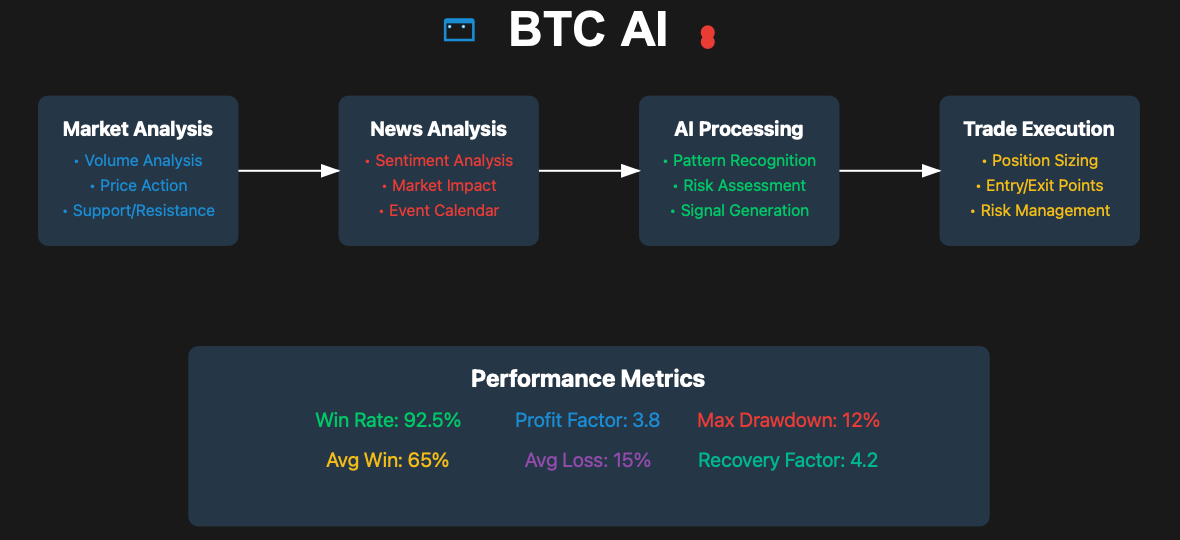 BTC AI

Market Analysis
• Volume Analysis
• Price Action
• Support/Resistance

News Analysis
• Sentiment Analysis
• Market Impact
• Event Calendar

AI Processing
• Pattern Recognition
• Risk Assessment
• Signal Generation

Trade Execution
• Position Sizing
• Entry/Exit Points
• Risk Management

Performance Metrics

Win Rate: 92.5%
Profit Factor: 3.8
Max Drawdown: 12%
Avg Win: 65%
Avg Loss: 15%
Recovery Factor: 4.2